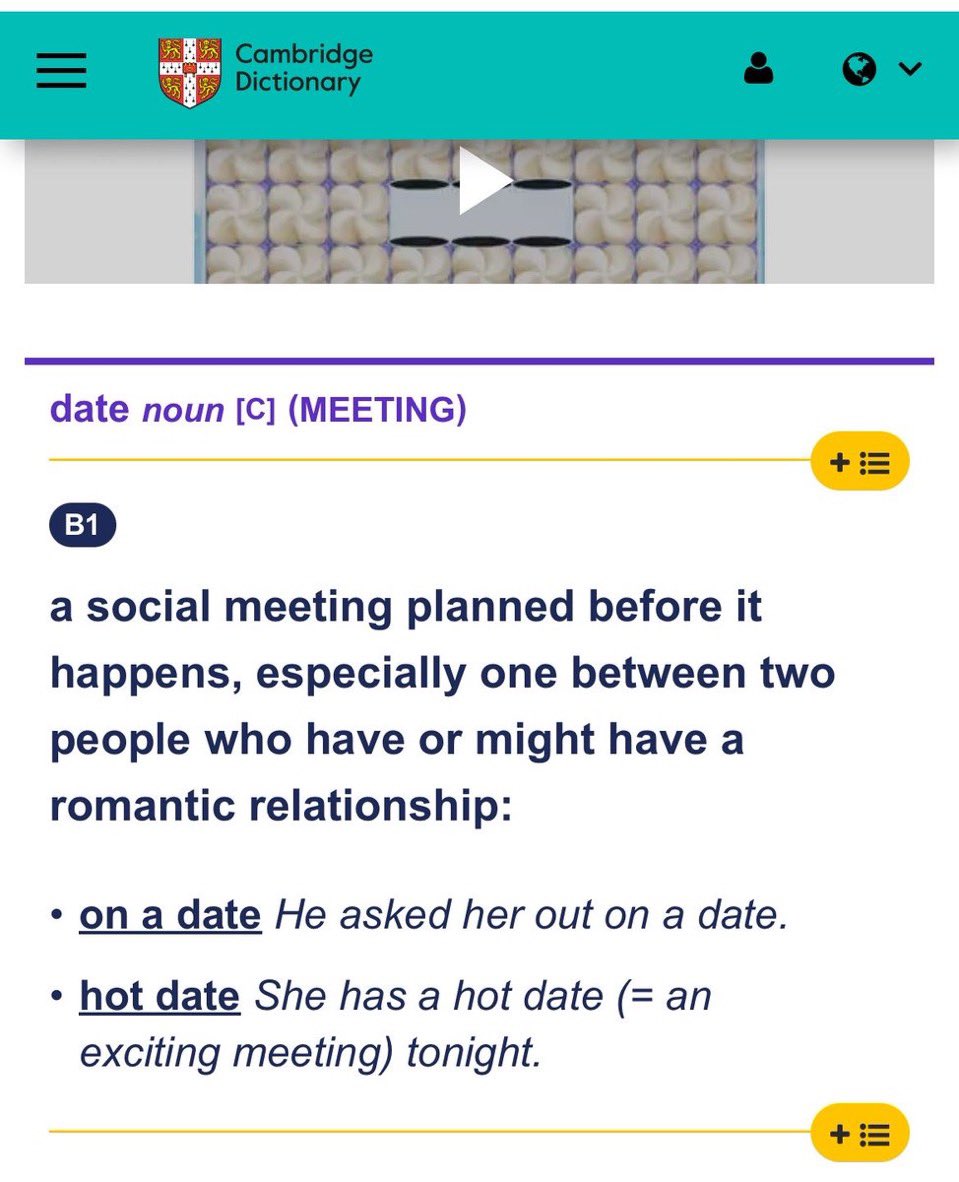 Cambridge Dictionary

date noun [C] (MEETING)

B1

a social meeting planned before it happens, especially one between two people who have or might have a romantic relationship:

• on a date He asked her out on a date.

• hot date She has a hot date (= an exciting meeting) tonight.